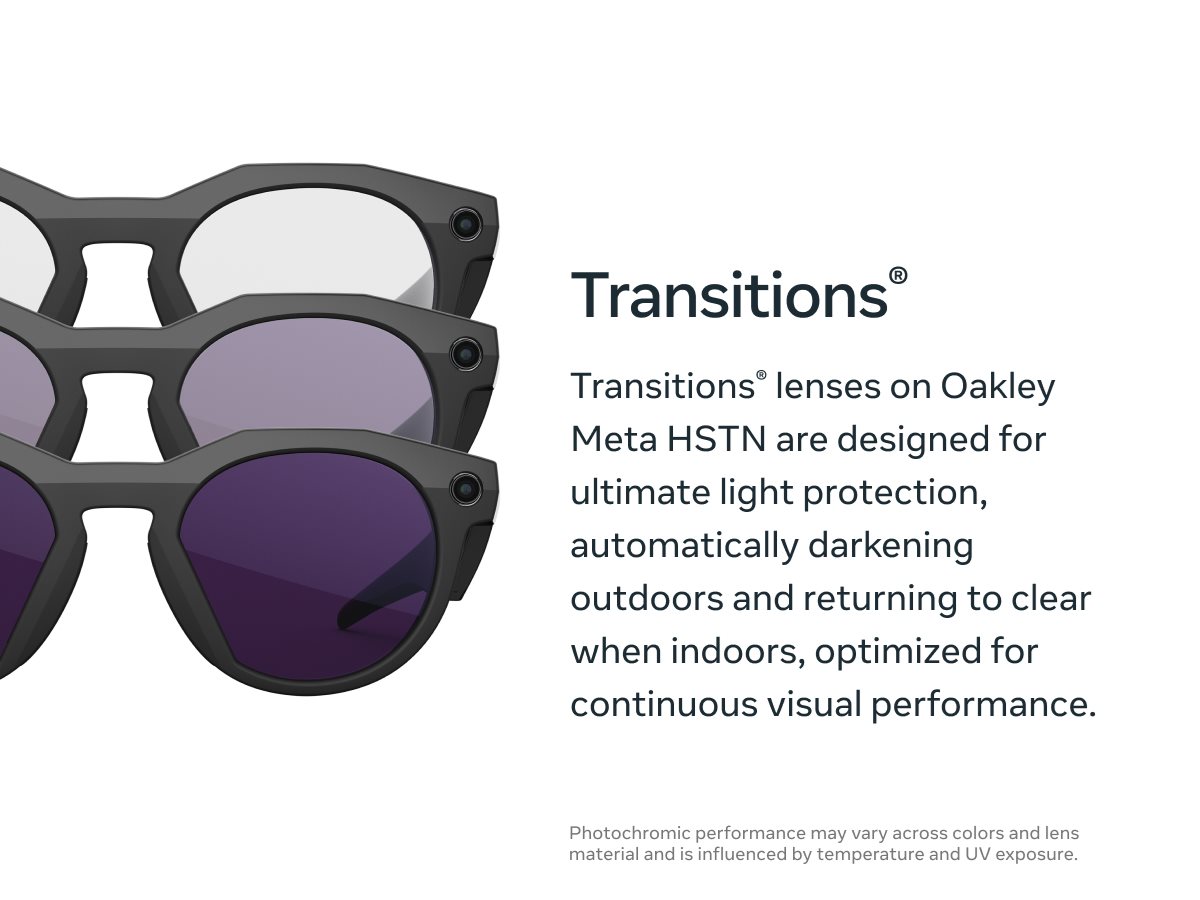 Transitions®

Transitions® lenses on Oakley Meta HSTN are designed for ultimate light protection, automatically darkening outdoors and returning to clear when indoors, optimized for continuous visual performance.

Photochromic performance may vary across colors and lens material and is influenced by temperature and UV exposure.